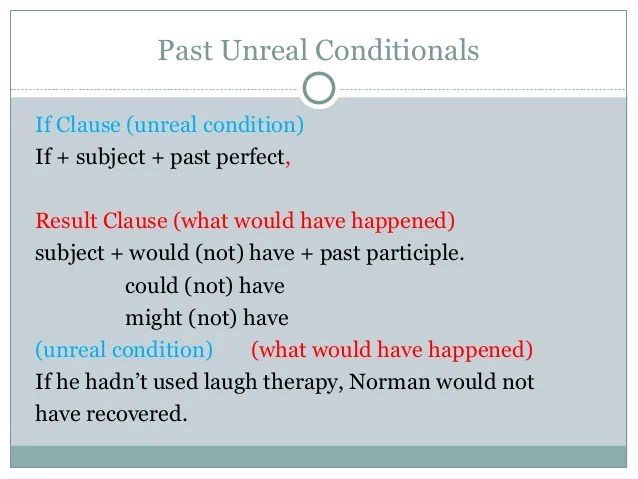 Past Unreal Conditionals

If Clause (unreal condition)
If + subject + past perfect,

Result Clause (what would have happened)
subject + would (not) have + past participle.
could (not) have
might (not) have
(unreal condition) (what would have happened)
If he hadn't used laugh therapy, Norman would not have recovered.